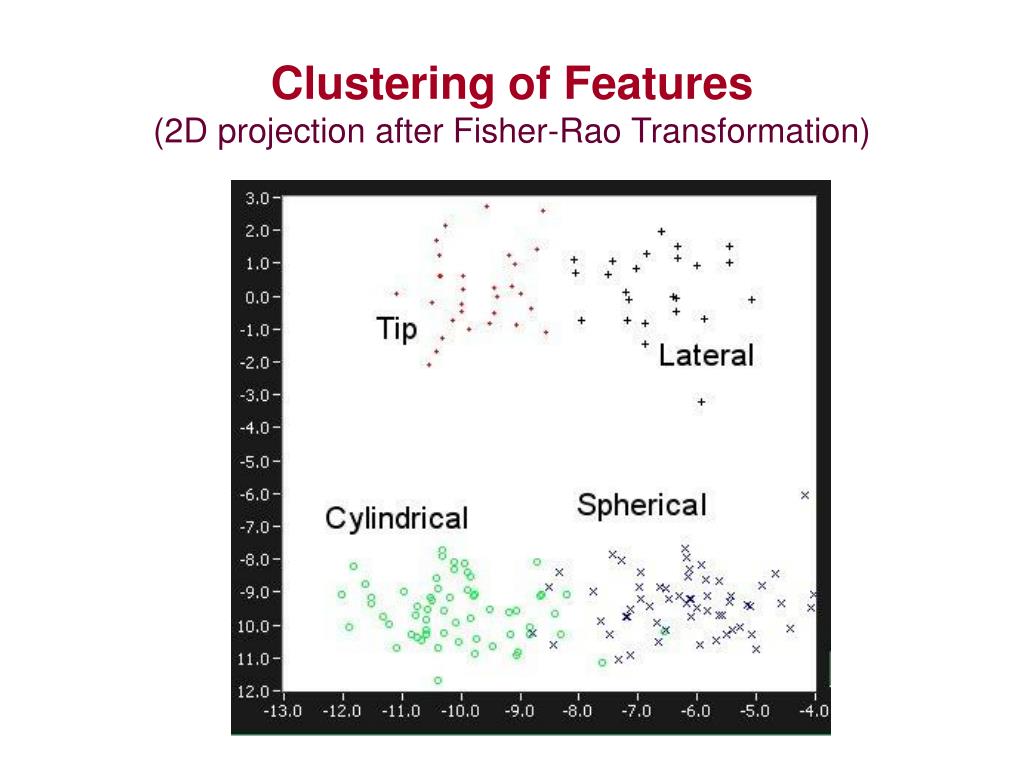 Clustering of Features
(2D projection after Fisher-Rao Transformation)

3.0
2.0
1.0
0.0
-1.0
-2.0
-3.0
-4.0
-5.0
-6.0
-7.0
-8.0
-9.0
10.0
11.0
12.0

-13.0 -12.0 -11.0 -10.0 -9.0 -8.0 -7.0 -6.0 -5.0 -4.0

Tip
Lateral
Cylindrical
Spherical